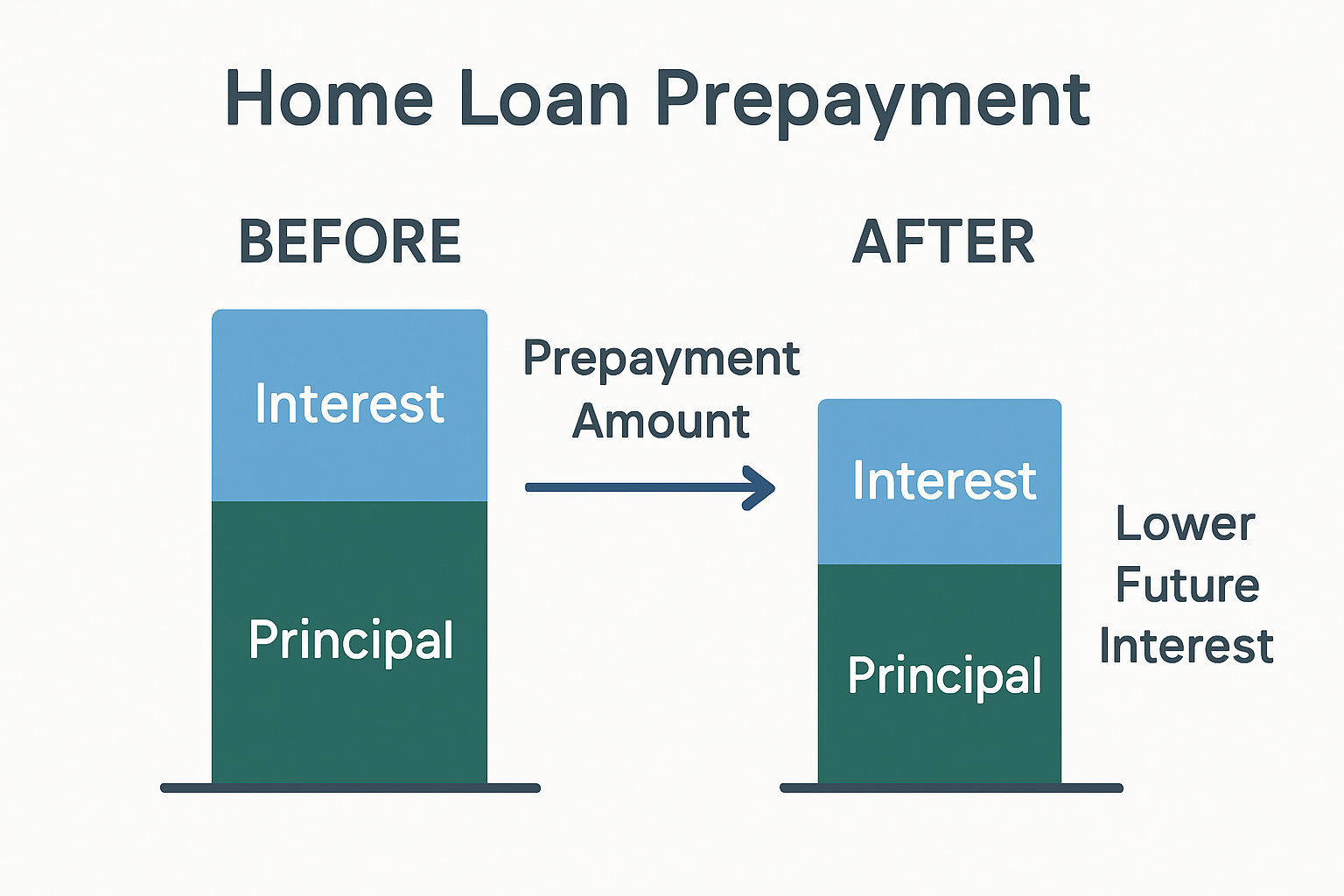 Home Loan Prepayment

BEFORE

Interest

Principal

Prepayment Amount

AFTER

Interest

Principal

Lower Future Interest